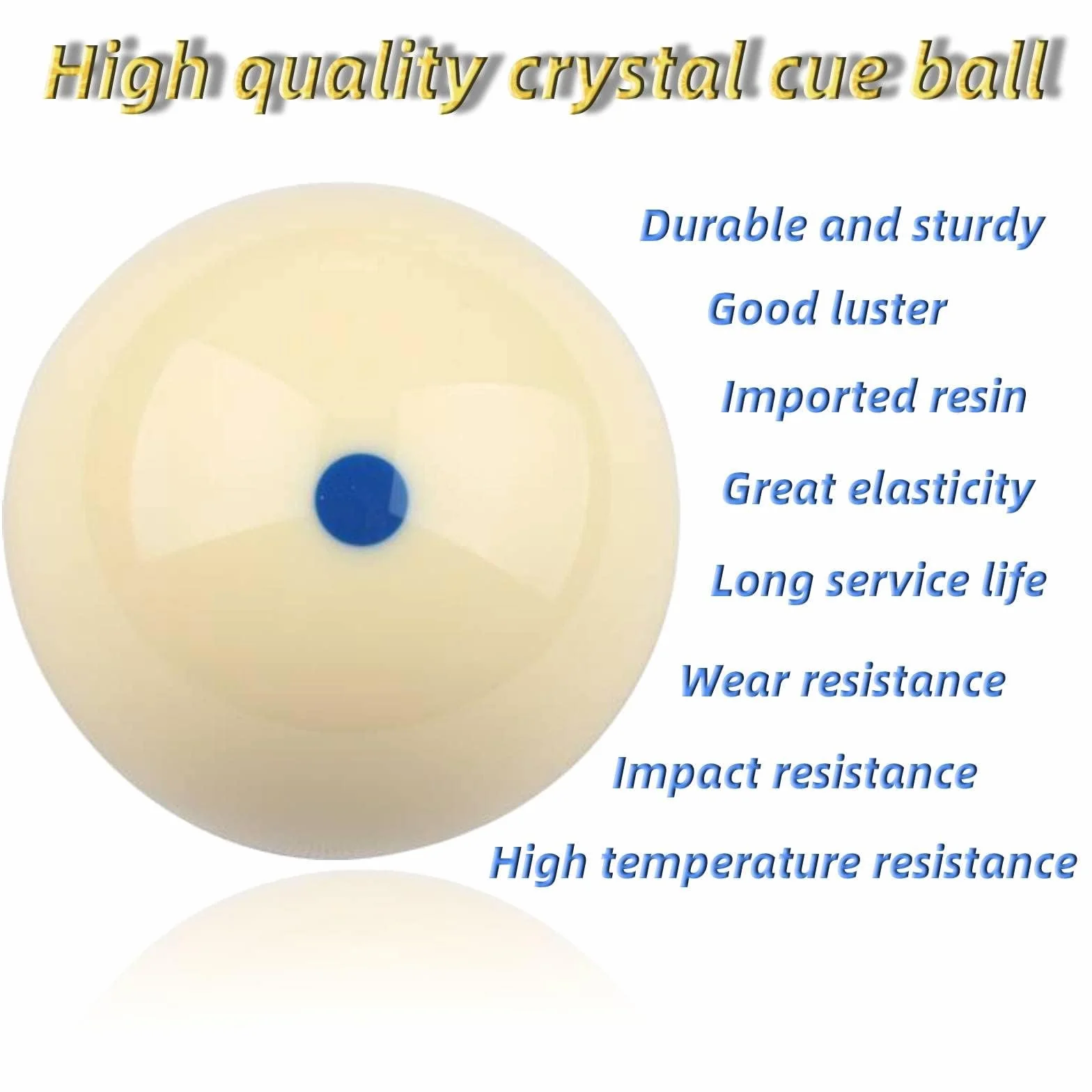 High quality crystal cue ball

Durable and sturdy

Good luster

Imported resin

Great elasticity

Long service life

Wear resistance

Impact resistance

High temperature resistance